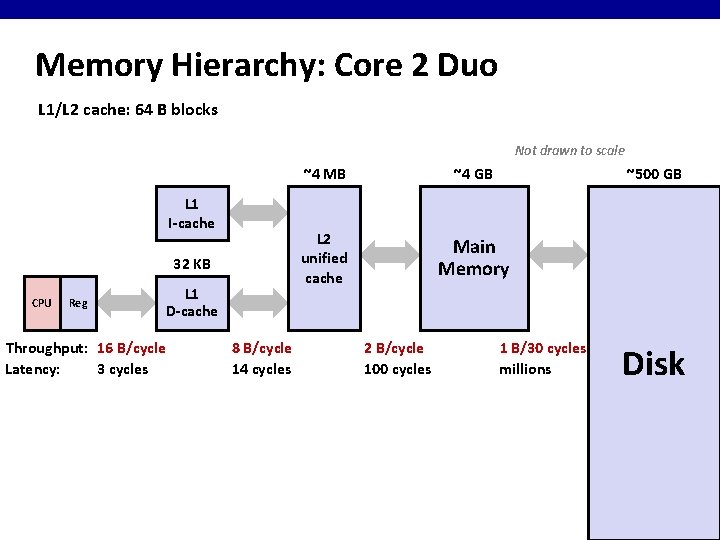 Memory Hierarchy: Core 2 Duo

L1/L2 cache: 64 B blocks

Not drawn to scale

~4 MB

~4 GB

~500 GB

L1
I-cache

32 KB

CPU

Reg

L1
D-cache

L2
unified
cache

Main
Memory

Disk

Throughput: 16 B/cycle

8 B/cycle

2 B/cycle

1 B/30 cycles

Latency: 3 cycles

14 cycles

100 cycles

millions